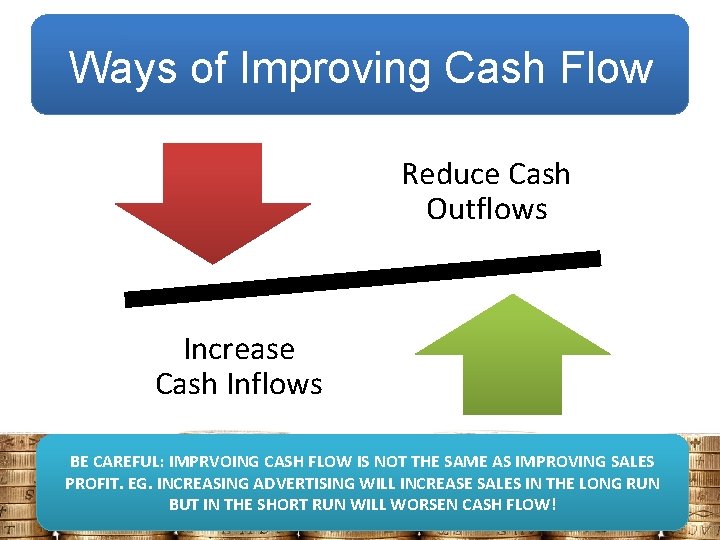 Ways of Improving Cash Flow

Reduce Cash Outflows

Increase Cash Inflows

BE CAREFUL: IMPRVOING CASH FLOW IS NOT THE SAME AS IMPROVING SALES PROFIT. EG. INCREASING ADVERTISING WILL INCREASE SALES IN THE LONG RUN BUT IN THE SHORT RUN WILL WORSEN CASH FLOW!